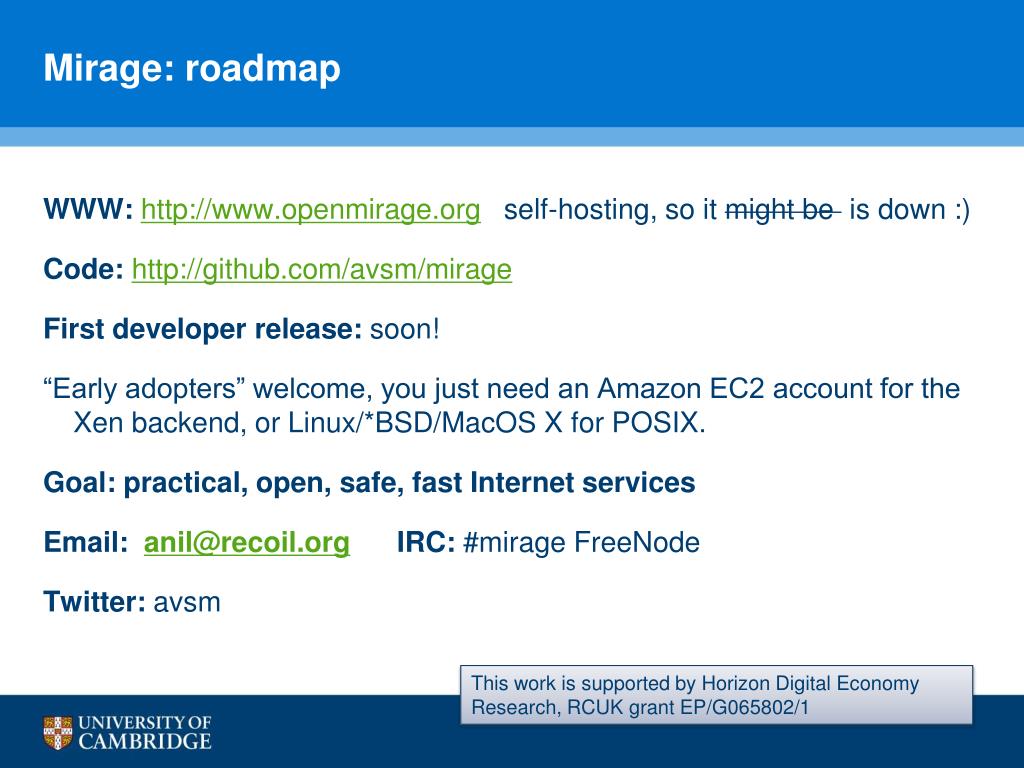 Mirage: roadmap

WWW: http://www.openmirage.org self-hosting, so it ~~might be~~ is down :)

Code: http://github.com/avsm/mirage

First developer release: soon!

“Early adopters” welcome, you just need an Amazon EC2 account for the Xen backend, or Linux/*BSD/MacOS X for POSIX.

Goal: practical, open, safe, fast Internet services

Email: anil@recoil.org IRC: #mirage FreeNode

Twitter: avsm

This work is supported by Horizon Digital Economy Research, RCUK grant EP/G065802/1

UNIVERSITY OF CAMBRIDGE